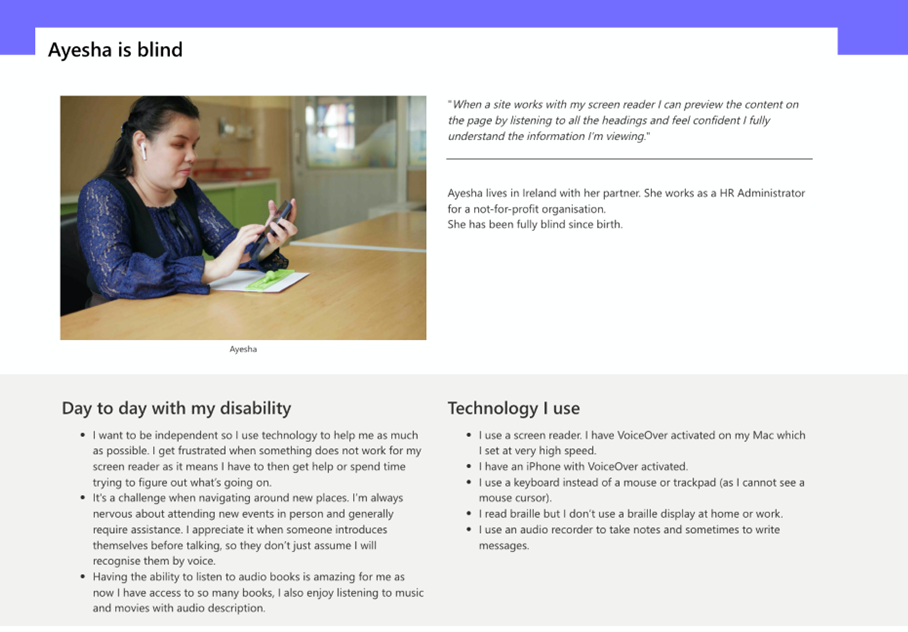 Ayesha is blind

Ayesha

"When a site works with my screen reader I can preview the content on the page by listening to all the headings and feel confident I fully understand the information I'm viewing."

Ayesha lives in Ireland with her partner. She works as a HR Administrator for a not-for-profit organisation.
She has been fully blind since birth.

Day to day with my disability

- I want to be independent so I use technology to help me as much as possible. I get frustrated when something does not work for my screen reader as it means I have to then get help or spend time trying to figure out what's going on.
- It's a challenge when navigating around new places. I'm always nervous about attending new events in person and generally require assistance. I appreciate it when someone introduces themselves before talking, so they don't just assume I will recognise them by voice.
- Having the ability to listen to audio books is amazing for me as now I have access to so many books, I also enjoy listening to music and movies with audio description.

Technology I use

- I use a screen reader. I have VoiceOver activated on my Mac which I set at very high speed.
- I have an iPhone with VoiceOver activated.
- I use a keyboard instead of a mouse or trackpad (as I cannot see a mouse cursor).
- I read braille but I don't use a braille display at home or work.
- I use an audio recorder to take notes and sometimes to write messages.